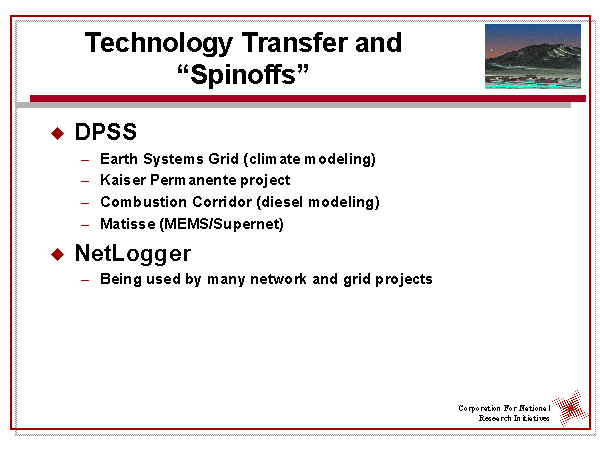 Technology Transfer and "Spinoffs"

◆ DPSS
– Earth Systems Grid (climate modeling)
– Kaiser Permanente project
– Combustion Corridor (diesel modeling)
– Matisse (MEMS/Supernet)

◆ NetLogger
– Being used by many network and grid projects

Corporation For National Research Initiatives